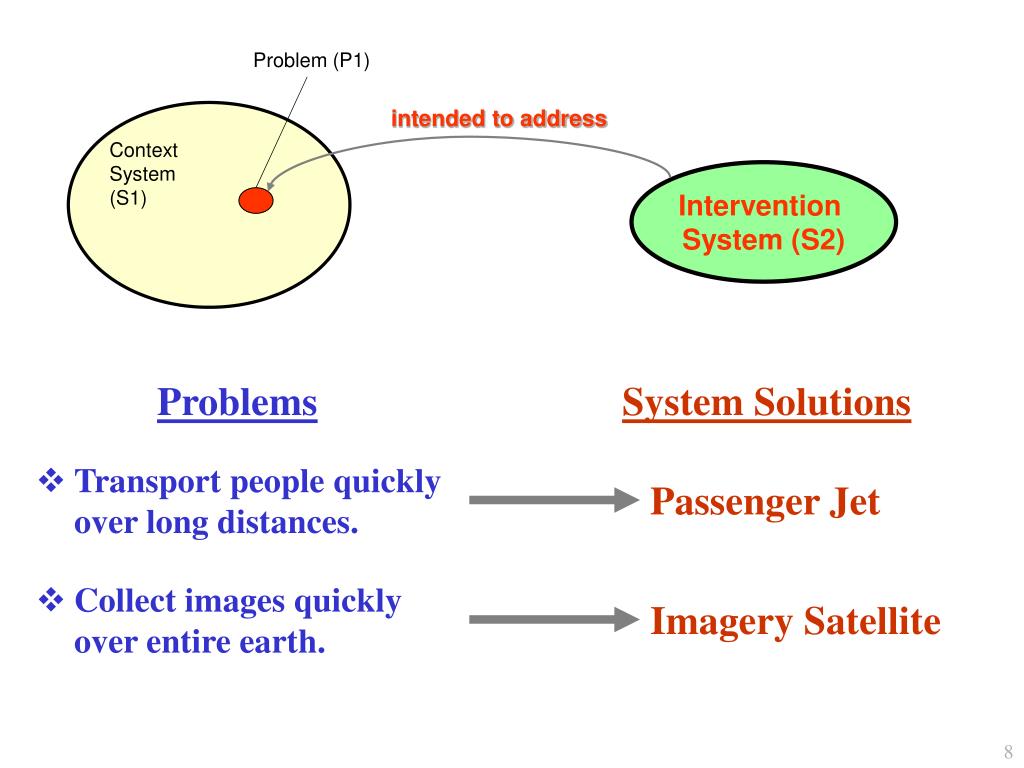 Problem (P1)

intended to address

Context System (S1)

Intervention System (S2)

Problems

System Solutions

❖ Transport people quickly over long distances.

Passenger Jet

❖ Collect images quickly over entire earth.

Imagery Satellite

8